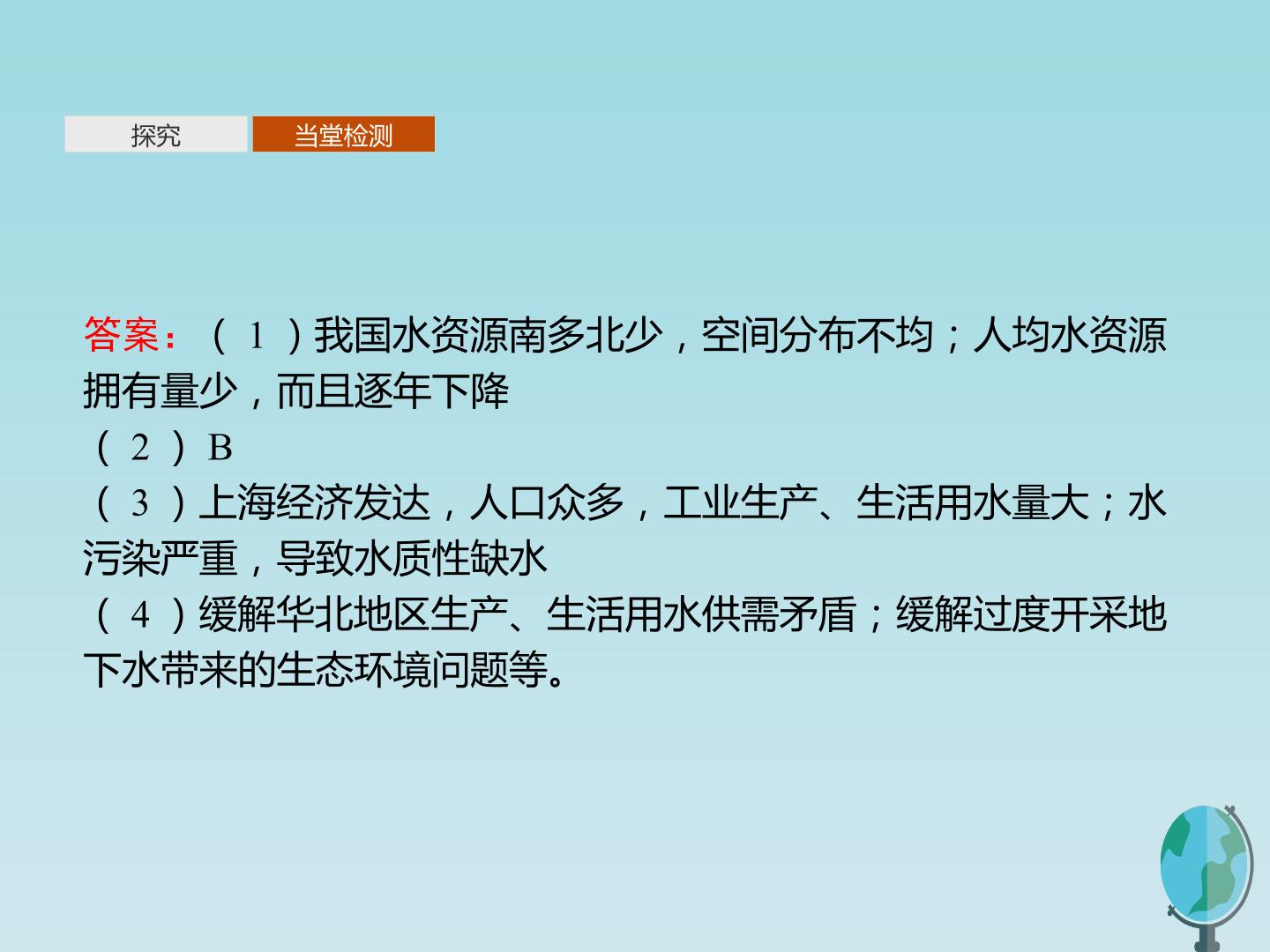 探究 当堂检测

答案：(1)我国水资源南多北少，空间分布不均；人均水资源拥有量少，而且逐年下降

(2)B

(3)上海经济发达，人口众多，工业生产、生活用水量大；水污染严重，导致水质性缺水

(4)缓解华北地区生产、生活用水供需矛盾；缓解过度开采地下水带来的生态环境问题等。